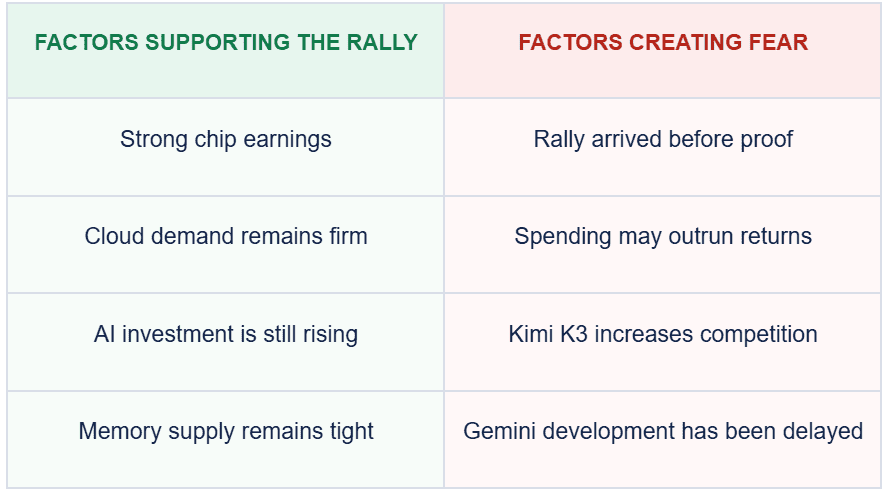 | FACTORS SUPPORTING THE RALLY | FACTORS CREATING FEAR |
|---|---|
| Strong chip earnings | Rally arrived before proof |
| Cloud demand remains firm | Spending may outrun returns |
| AI investment is still rising | Kimi K3 increases competition |
| Memory supply remains tight | Gemini development has been delayed |